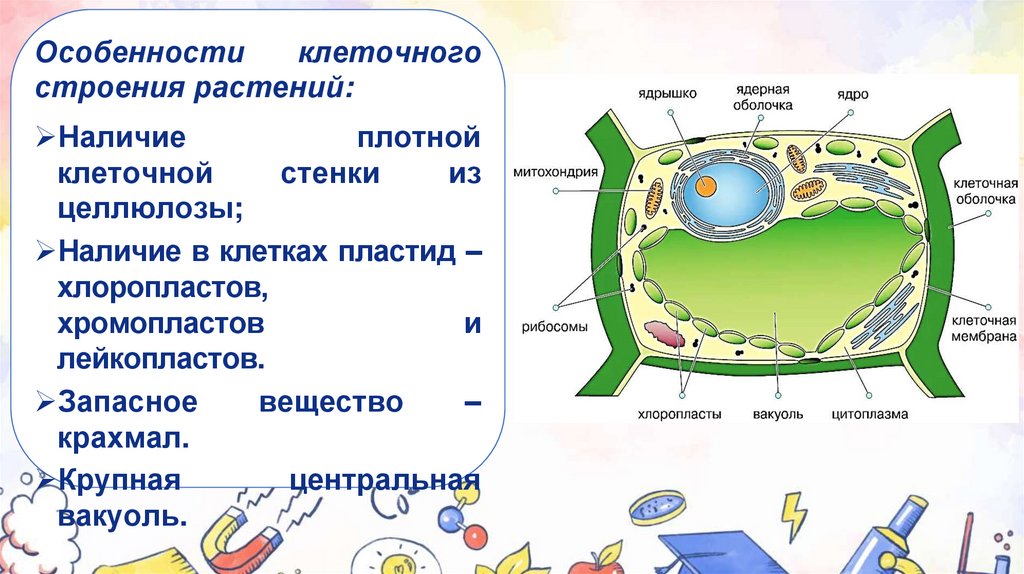 Особенности клеточного строения растений:

➢Наличие плотной клеточной стенки из целлюлозы;

➢Наличие в клетках пластид – хлоропластов, хромопластов и лейкопластов.

➢Запасное вещество – крахмал.

➢Крупная центральная вакуоль.

ядрышко

ядерная оболочка

ядро

митохондрия

клеточная оболочка

рибосомы

клеточная мембрана

хлоропласты

вакуоль

цитоплазма